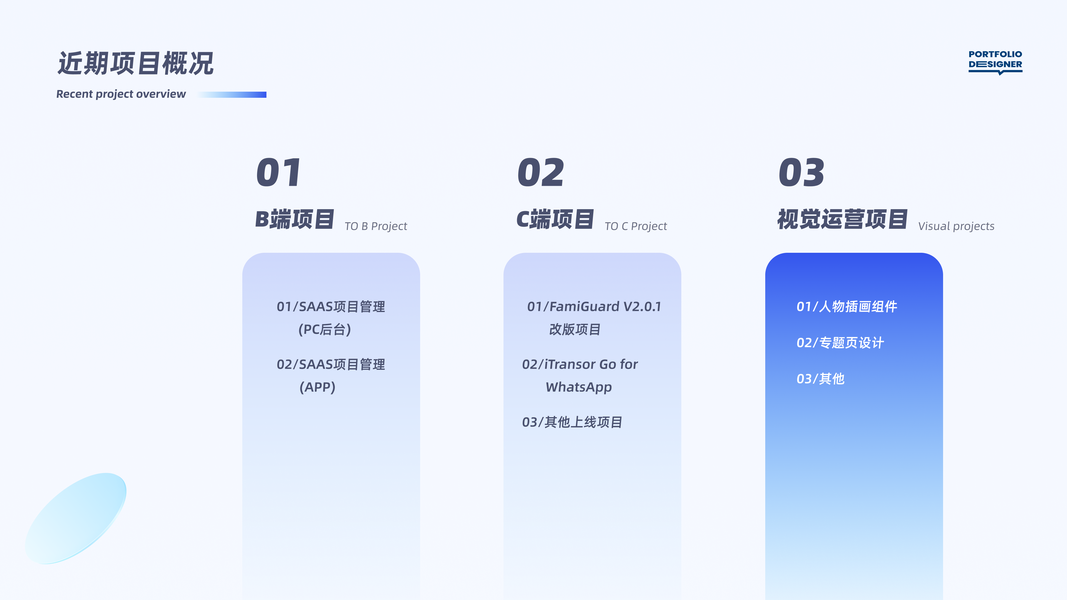 近期项目概况

Recent project overview

PORTFOLIO DESIGNER

01
B端项目 TO B Project

01/SAAS项目管理 (PC后台)

02/SAAS项目管理 (APP)

02
C端项目 TO C Project

01/FamiGuard V2.0.1 改版项目

02/iTransor Go for WhatsApp

03/其他上线项目

03
视觉运营项目 Visual projects

01/人物插画组件

02/专题页设计

03/其他